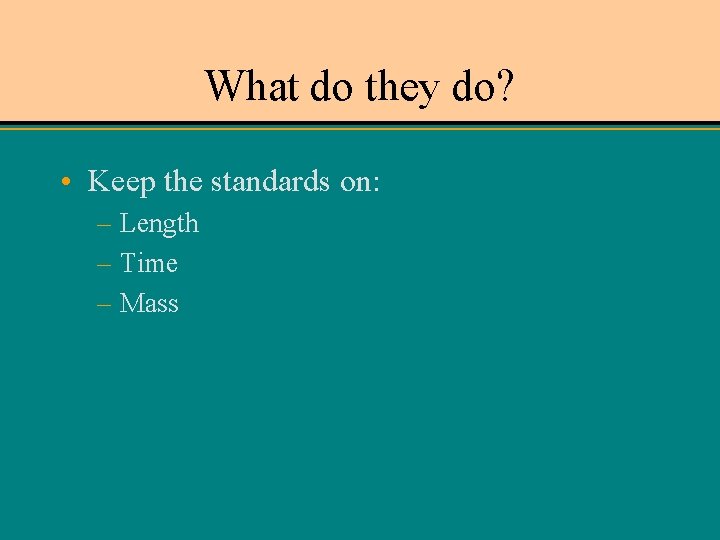 What do they do?

• Keep the standards on:
– Length
– Time
– Mass